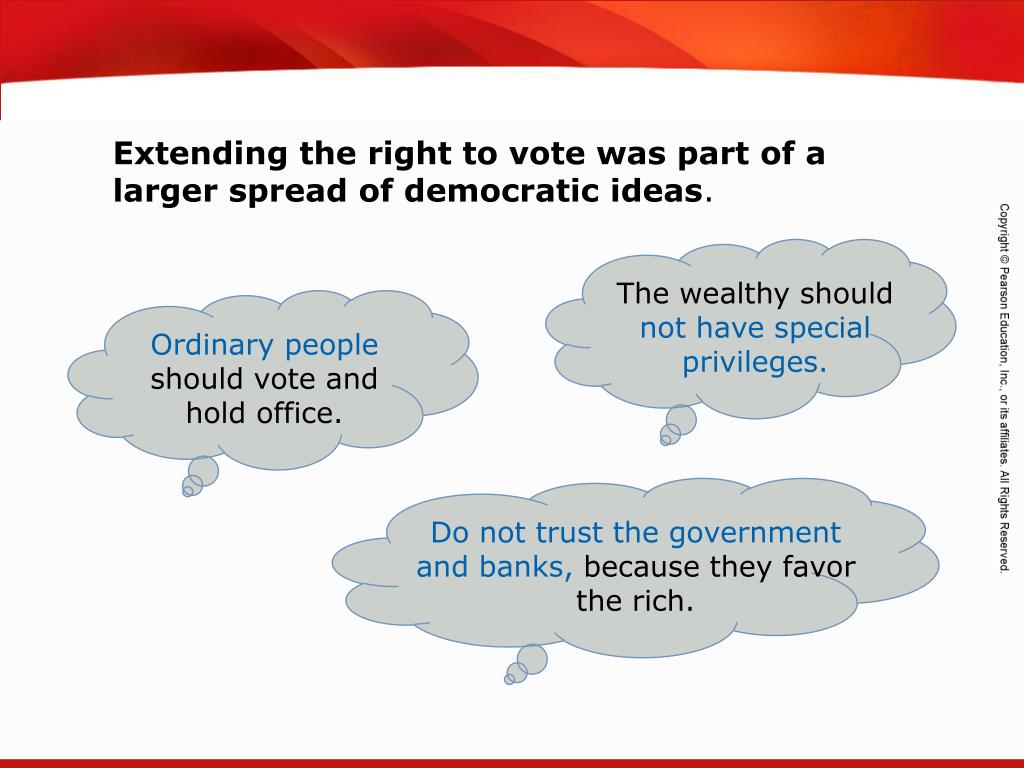 Extending the right to vote was part of a larger spread of democratic ideas.

Ordinary people should vote and hold office.

The wealthy should not have special privileges.

Do not trust the government and banks, because they favor the rich.

Copyright © Pearson Education, Inc., or its affiliates. All Rights Reserved.